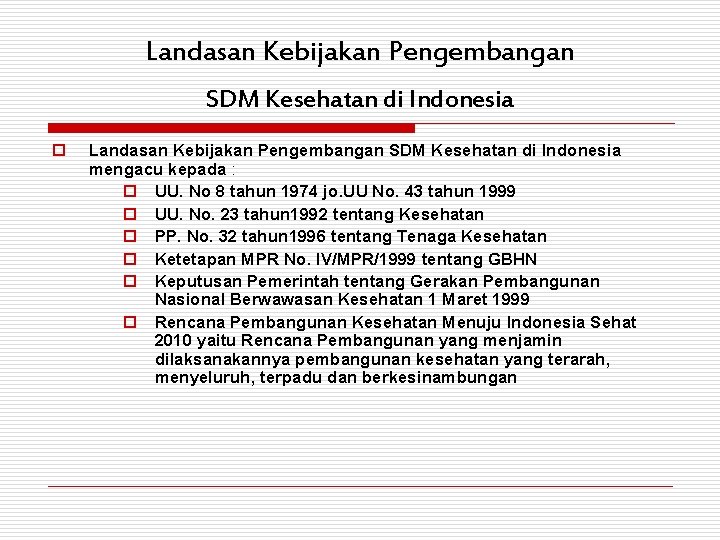 Landasan Kebijakan Pengembangan

SDM Kesehatan di Indonesia

Landasan Kebijakan Pengembangan SDM Kesehatan di Indonesia mengacu kepada :

UU. No 8 tahun 1974 jo.UU No. 43 tahun 1999

UU. No. 23 tahun1992 tentang Kesehatan

PP. No. 32 tahun1996 tentang Tenaga Kesehatan

Ketetapan MPR No. IV/MPR/1999 tentang GBHN

Keputusan Pemerintah tentang Gerakan Pembangunan Nasional Berwawasan Kesehatan 1 Maret 1999

Rencana Pembangunan Kesehatan Menuju Indonesia Sehat 2010 yaitu Rencana Pembangunan yang menjamin dilaksanakannya pembangunan kesehatan yang terarah, menyeluruh, terpadu dan berkesinambungan